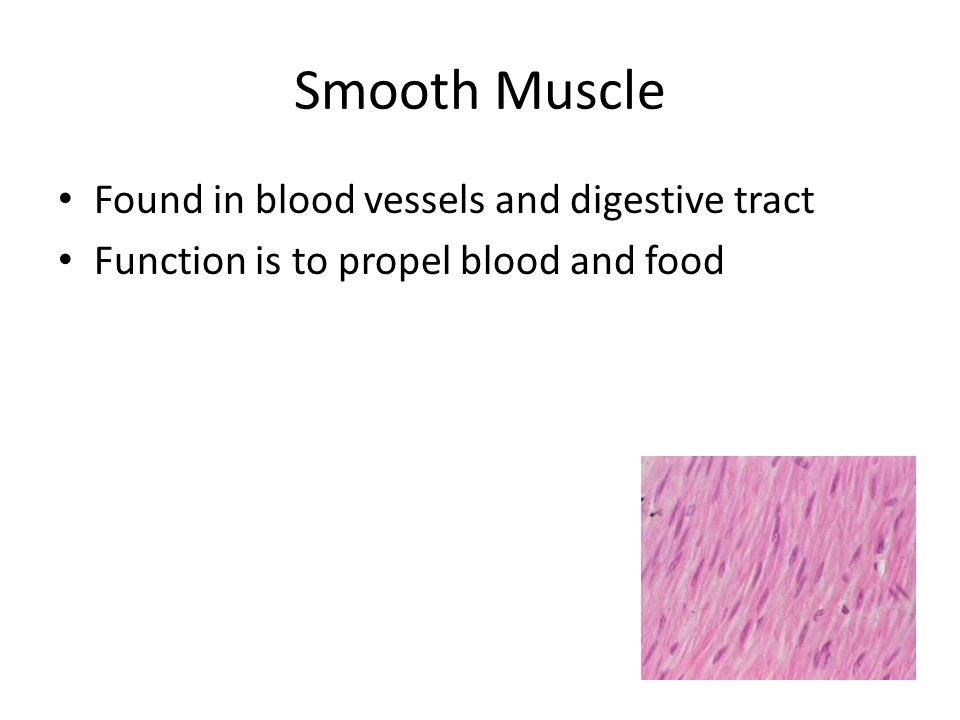 Smooth Muscle

• Found in blood vessels and digestive tract
• Function is to propel blood and food